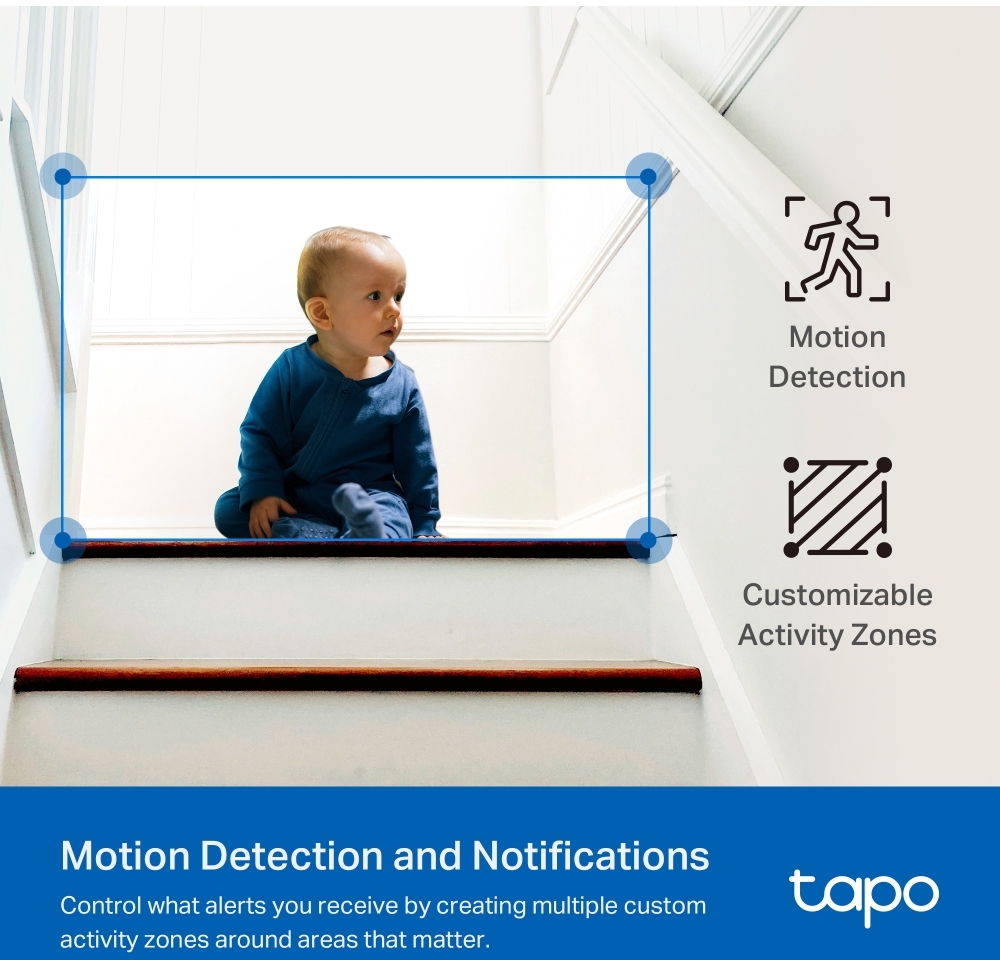 Motion Detection

Customizable Activity Zones

Motion Detection and Notifications

Control what alerts you receive by creating multiple custom activity zones around areas that matter.

tapo